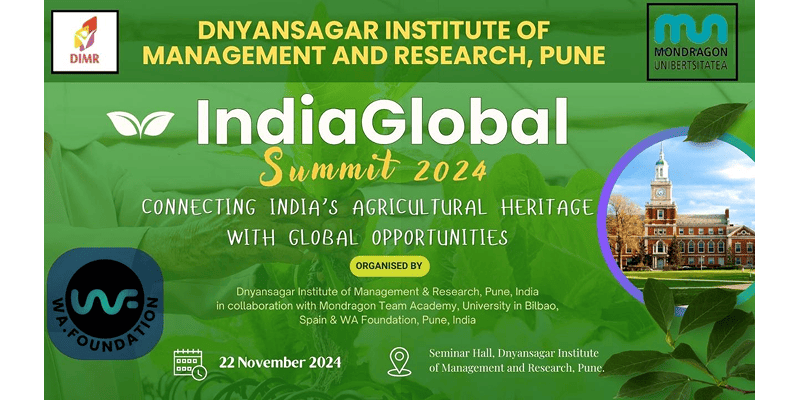 DIMR

DNYANSAGAR INSTITUTE OF MANAGEMENT AND RESEARCH, PUNE

MONDRAGON UNIBERTSITATEA

IndiaGlobal

Summit 2024

CONNECTING INDIA'S AGRICULTURAL HERITAGE WITH GLOBAL OPPORTUNITIES

ORGANISED BY

Dnyansagar Institute of Management & Research, Pune, India in collaboration with Mondragon Team Academy, University in Bilbao, Spain & WA Foundation, Pune, India

WA.FOUNDATION

22 November 2024

Seminar Hall, Dnyansagar Institute of Management and Research, Pune.